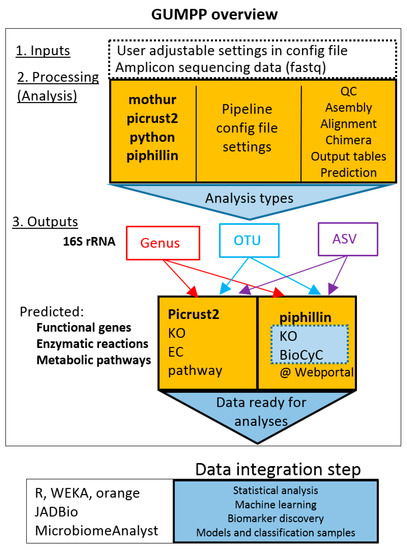 GUMPP overview

1. Inputs

User adjustable settings in config file
Amplicon sequencing data (fastq)

2. Processing (Analysis)

mothur
picrust2
python
piphillin

Pipeline config file settings

QC
Asembly
Alignment
Chimera
Output tables
Prediction

Analysis types

3. Outputs

16S rRNA

Genus

OTU

ASV

Predicted:
Functional genes
Enzymatic reactions
Metabolic pathways

Picrust2
KO
EC
pathway

piphillin
KO
BioCyC
@ Webportal

Data ready for analyses

Data integration step

R, WEKA, orange
JADBio
MicrobiomeAnalyst

Statistical analysis
Machine learning
Biomarker discovery
Models and classification samples